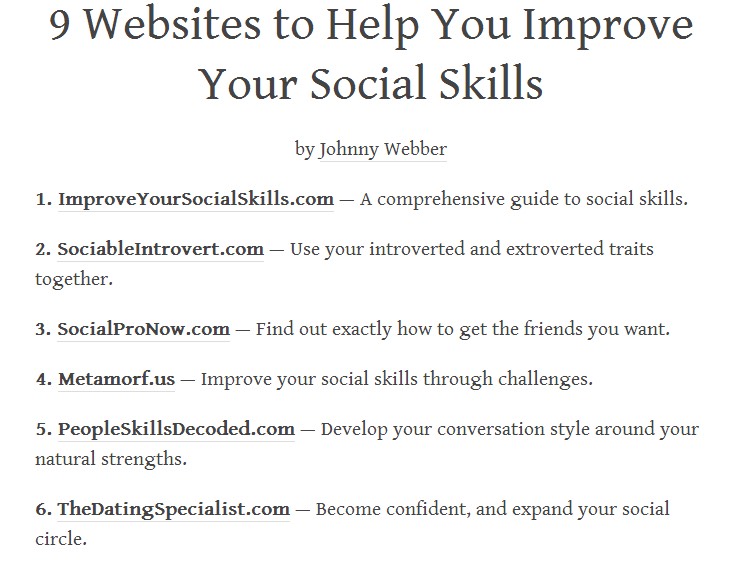 9 Websites to Help You Improve Your Social Skills

by Johnny Webber

1. ImproveYourSocialSkills.com — A comprehensive guide to social skills.

2. SociableIntrovert.com — Use your introverted and extroverted traits together.

3. SocialProNow.com — Find out exactly how to get the friends you want.

4. Metamorf.us — Improve your social skills through challenges.

5. PeopleSkillsDecoded.com — Develop your conversation style around your natural strengths.

6. TheDatingSpecialist.com — Become confident, and expand your social circle.